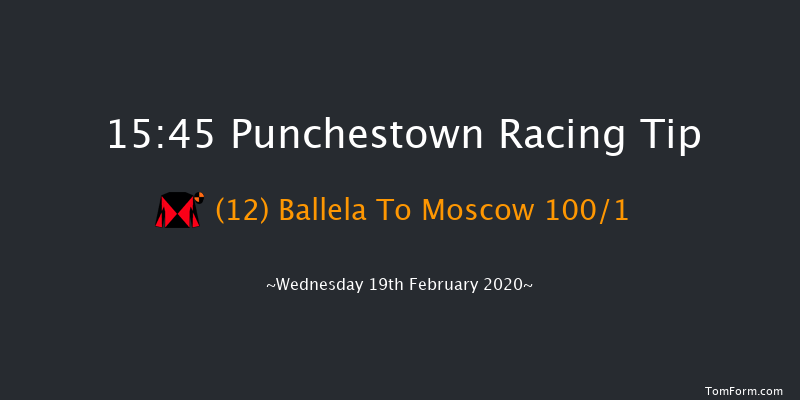 15:45 Punchestown Racing Tip

(12) Ballela To Moscow 100/1

~Wednesday 19th February 2020~

TomForm.com